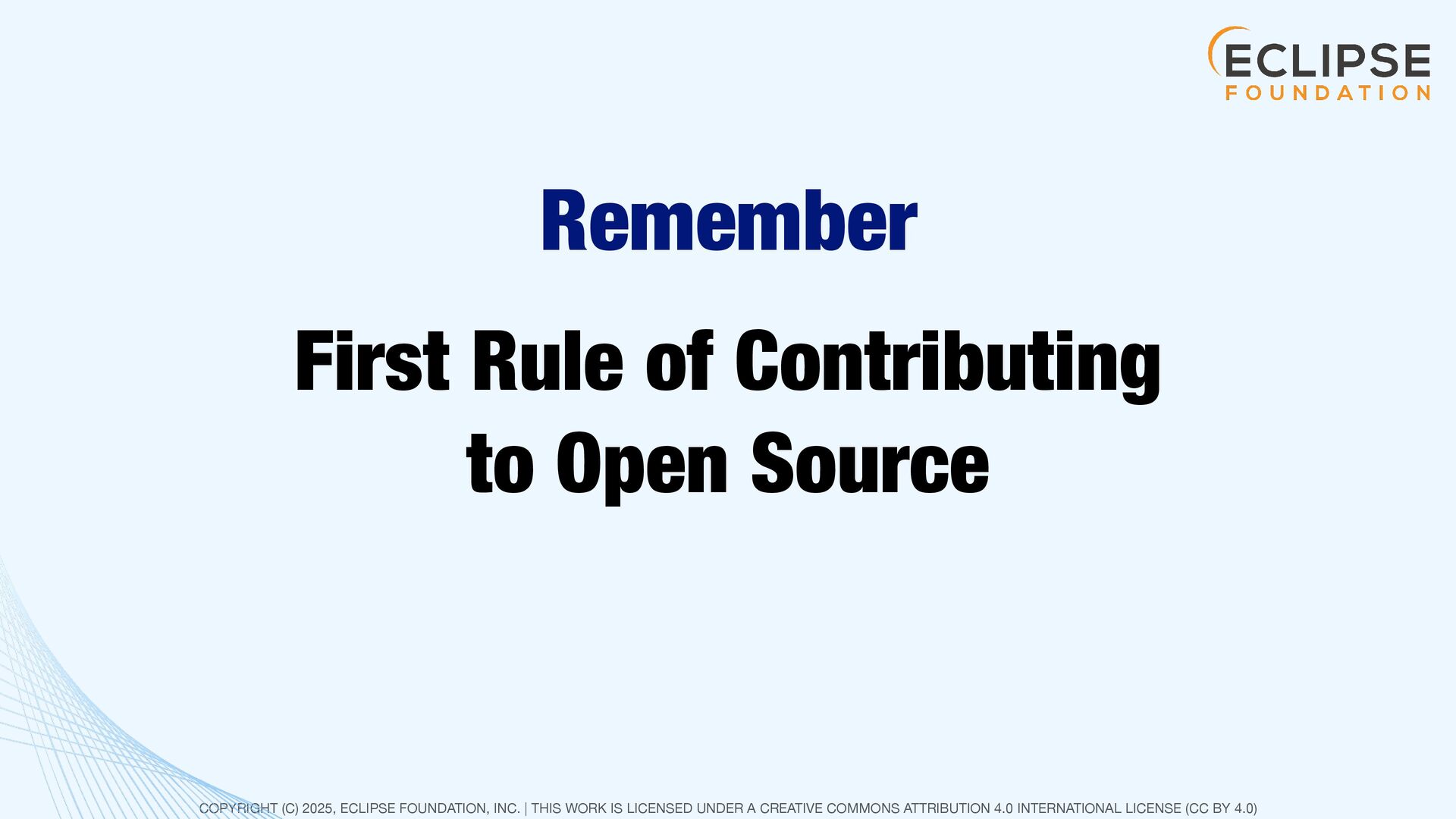 ECLIPSE
FOUNDATION

Remember

First Rule of Contributing to Open Source

COPYRIGHT (C) 2025, ECLIPSE FOUNDATION, INC. | THIS WORK IS LICENSED UNDER A CREATIVE COMMONS ATTRIBUTION 4.0 INTERNATIONAL LICENSE (CC BY 4.0)